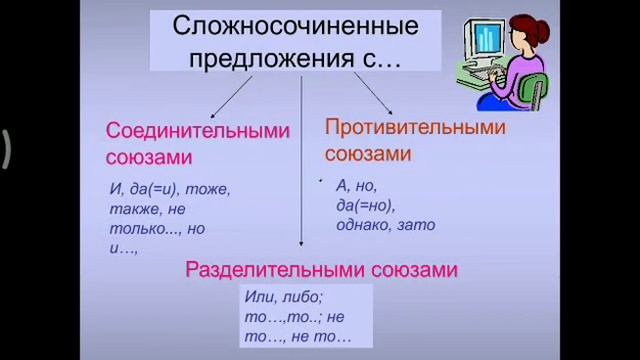 Сложносочиненные предложения с…

Соединительными союзами

И, да(=и), тоже, также, не только..., но и…,

Противительными союзами

А, но, да(=но), однако, зато

Разделительными союзами

Или, либо; то…,то..; не то…, не то…